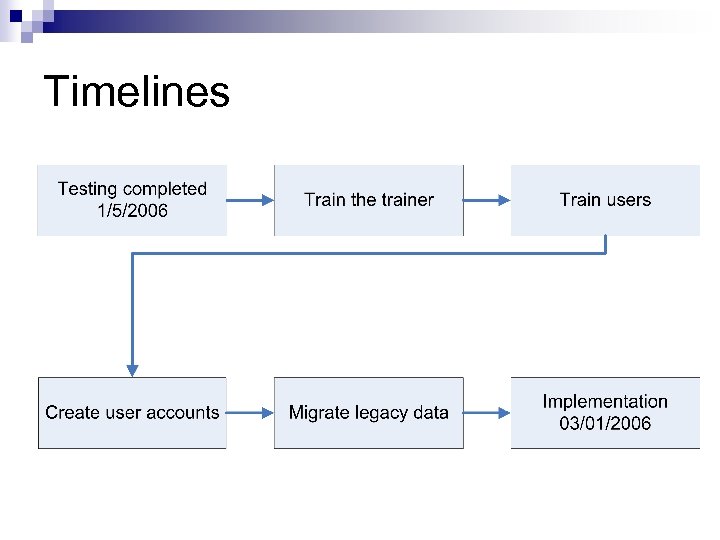 Timelines

Testing completed 1/5/2006

Train the trainer

Train users

Create user accounts

Migrate legacy data

Implementation 03/01/2006